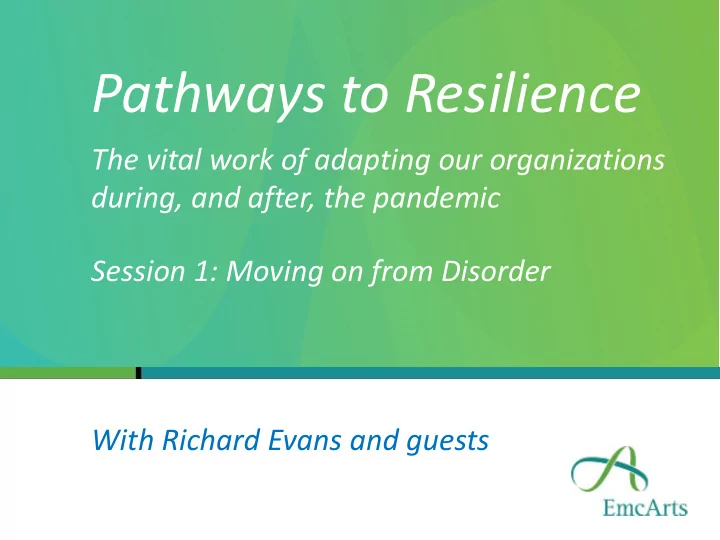 Pathways to Resilience

The vital work of adapting our organizations during, and after, the pandemic

Session 1: Moving on from Disorder

With Richard Evans and guests

EmcArts